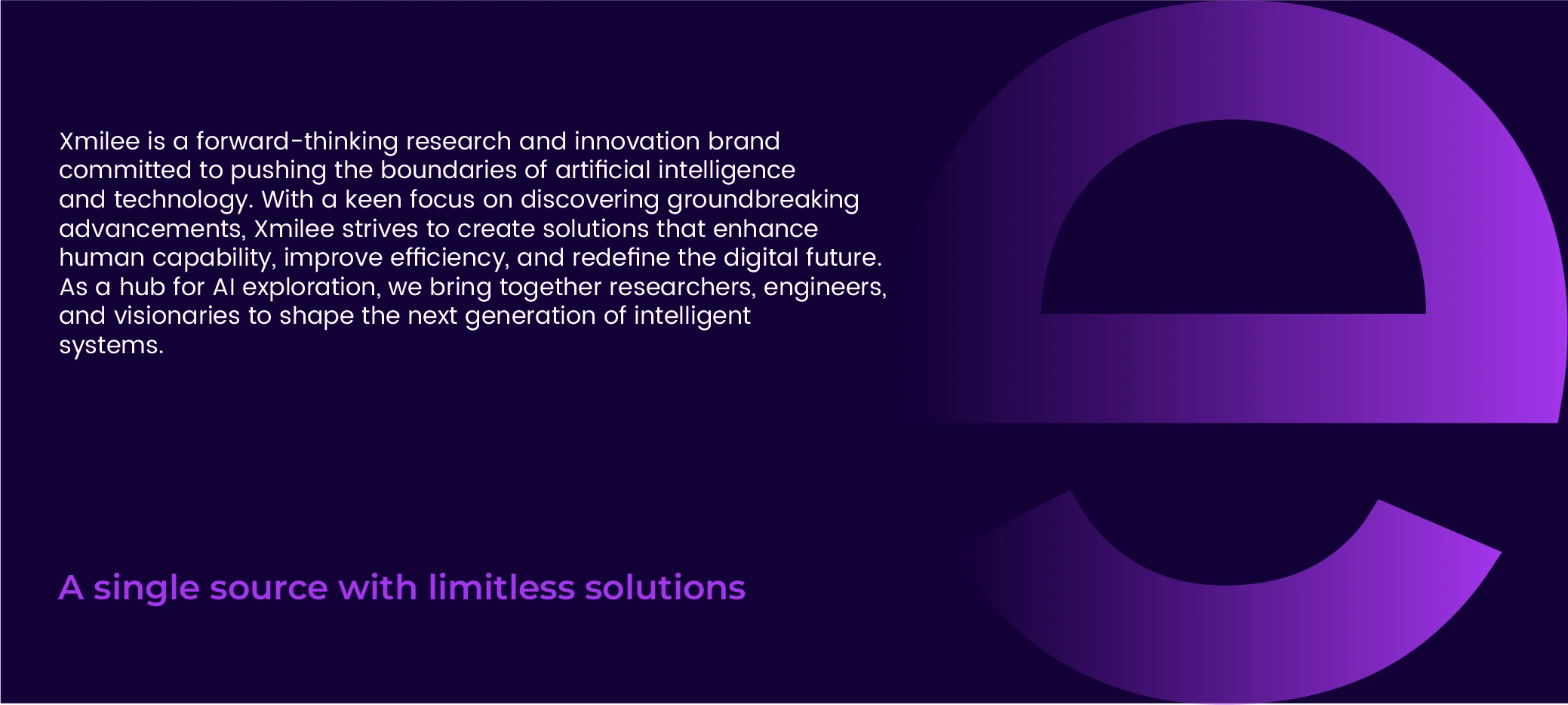 Xmilee is a forward-thinking research and innovation brand committed to pushing the boundaries of artificial intelligence and technology. With a keen focus on discovering groundbreaking advancements, Xmilee strives to create solutions that enhance human capability, improve efficiency, and redefine the digital future. As a hub for AI exploration, we bring together researchers, engineers, and visionaries to shape the next generation of intelligent systems.

A single source with limitless solutions

e